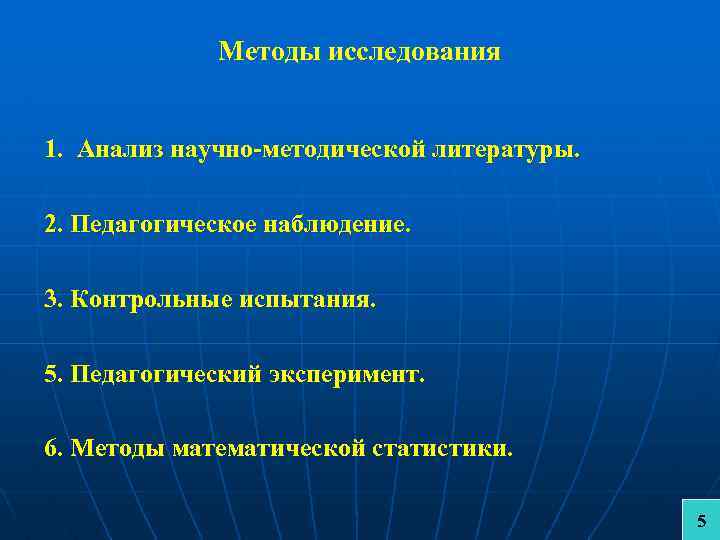 Методы исследования

1. Анализ научно-методической литературы.

2. Педагогическое наблюдение.

3. Контрольные испытания.

5. Педагогический эксперимент.

6. Методы математической статистики.

5